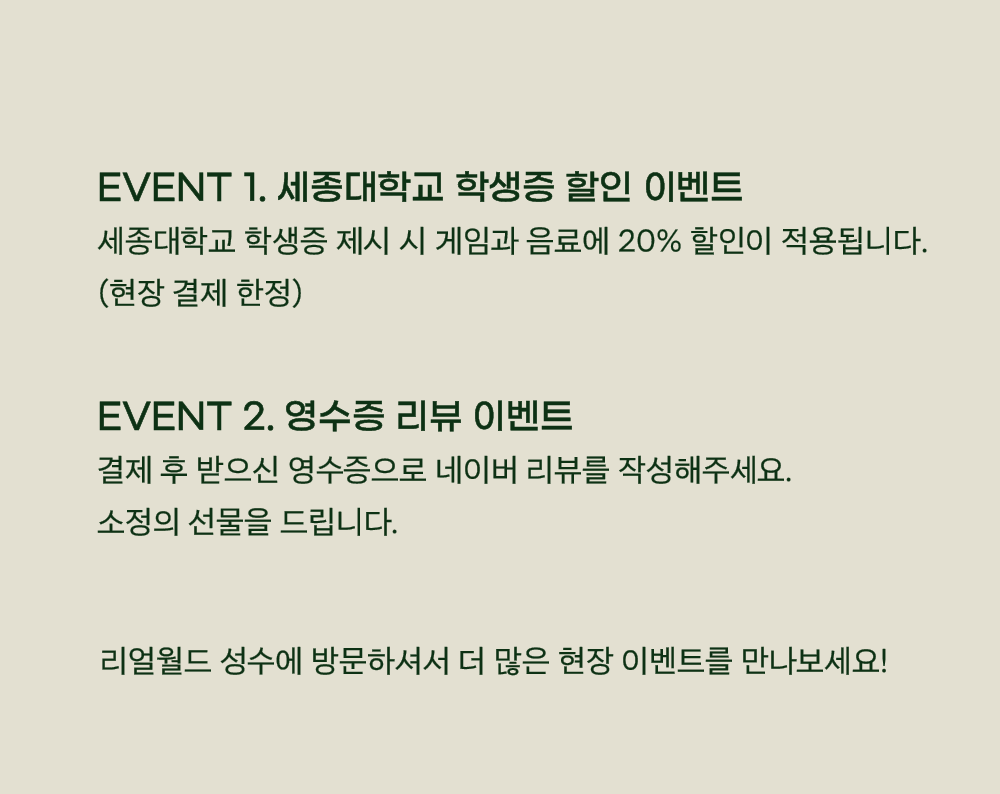 EVENT 1. 세종대학교 학생증 할인 이벤트
세종대학교 학생증 제시 시 게임과 음료에 20% 할인이 적용됩니다.
(현장 결제 한정)

EVENT 2. 영수증 리뷰 이벤트
결제 후 받으신 영수증으로 네이버 리뷰를 작성해주세요.
소정의 선물을 드립니다.

리얼월드 성수에 방문하셔서 더 많은 현장 이벤트를 만나보세요!